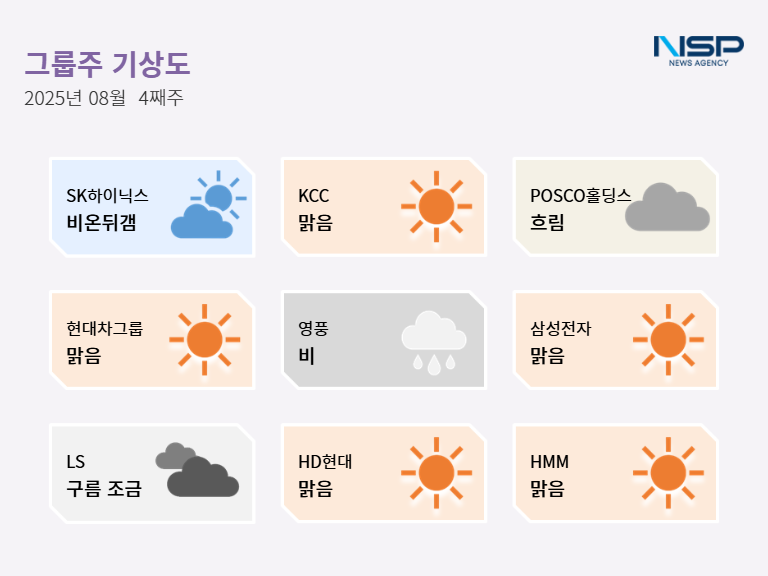 그룹주 기상도
2025년 08월 4째주

NSP
NEWS AGENCY

SK하이닉스
비온뒤갬

KCC
맑음

POSCO홀딩스
흐림

현대차그룹
맑음

영풍
비

삼성전자
맑음

LS
구름 조금

HD현대
맑음

HMM
맑음